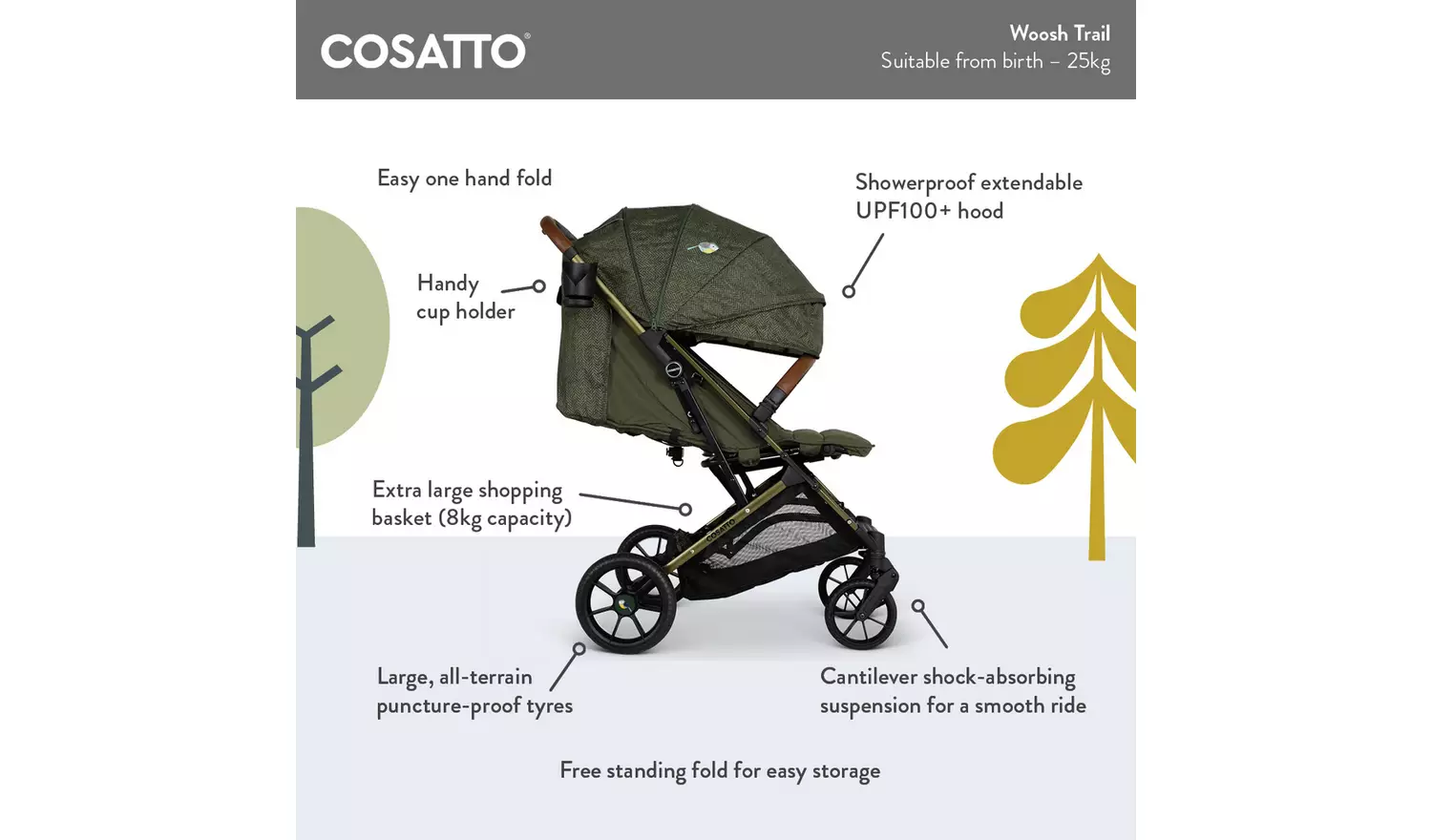 COSATTO®

Woosh Trail
Suitable from birth – 25kg

Easy one hand fold

Showerproof extendable UPF100+ hood

Handy cup holder

Extra large shopping basket (8kg capacity)

COSATTO

Large, all-terrain puncture-proof tyres

Cantilever shock-absorbing suspension for a smooth ride

Free standing fold for easy storage